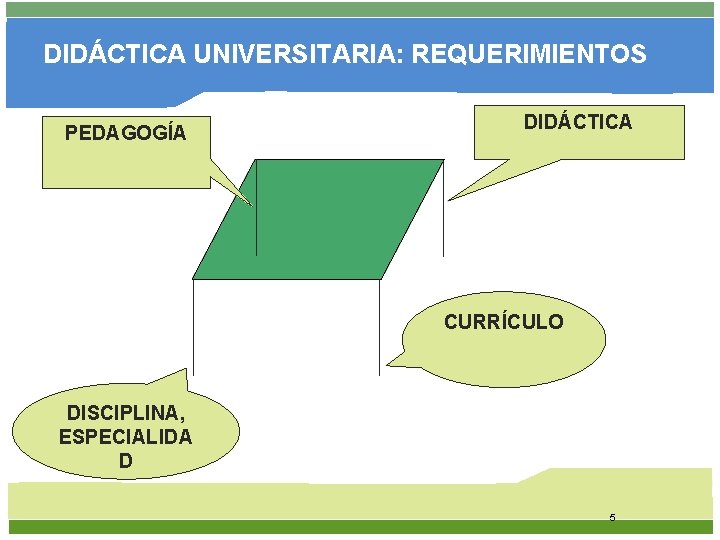 DIDÁCTICA UNIVERSITARIA: REQUERIMIENTOS

PEDAGOGÍA

DIDÁCTICA

CURRÍCULO

DISCIPLINA, ESPECIALIDA D

5